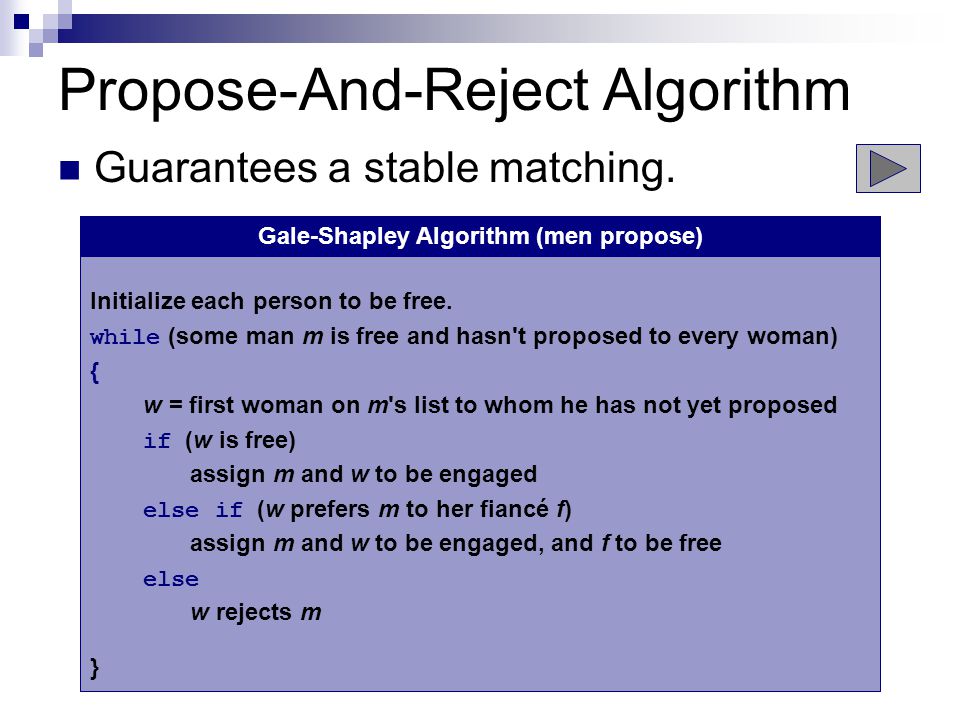 Propose-And-Reject Algorithm

Guarantees a stable matching.

Gale-Shapley Algorithm (men propose)

Initialize each person to be free.
while (some man m is free and hasn't proposed to every woman)
{
w = first woman on m's list to whom he has not yet proposed
if (w is free)
assign m and w to be engaged
else if (w prefers m to her fiancé f)
assign m and w to be engaged, and f to be free
else
w rejects m
}